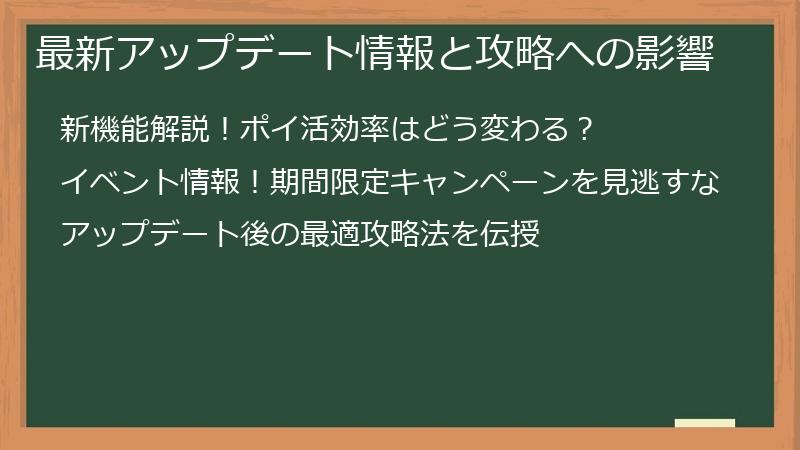 最新アップデート情報と攻略への影響

新機能解説！ポイ活効率はどう変わる？

イベント情報！期間限定キャンペーンを見逃すな

アップデート後の最適攻略法を伝授